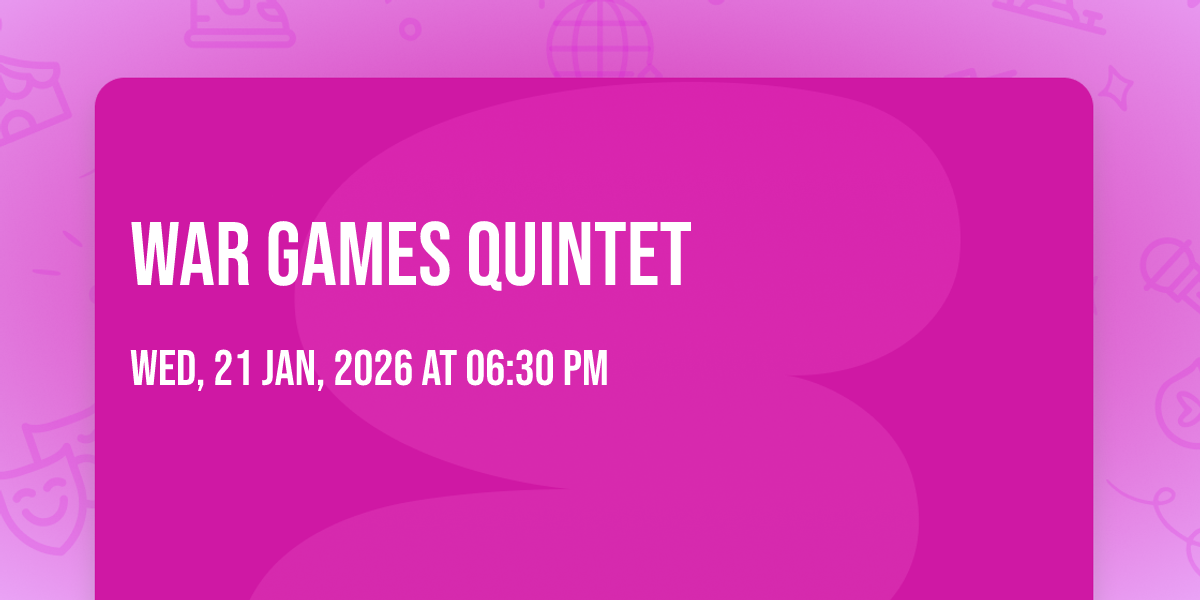 WAR GAMES QUINTET

WED, 21 JAN, 2026 AT 06:30 PM